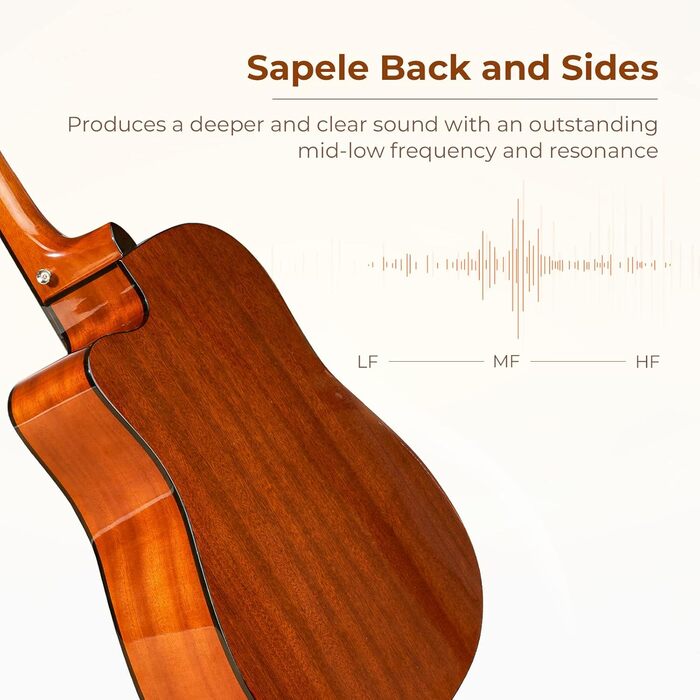 Sapele Back and Sides

Produces a deeper and clear sound with an outstanding mid-low frequency and resonance

LF MF HF